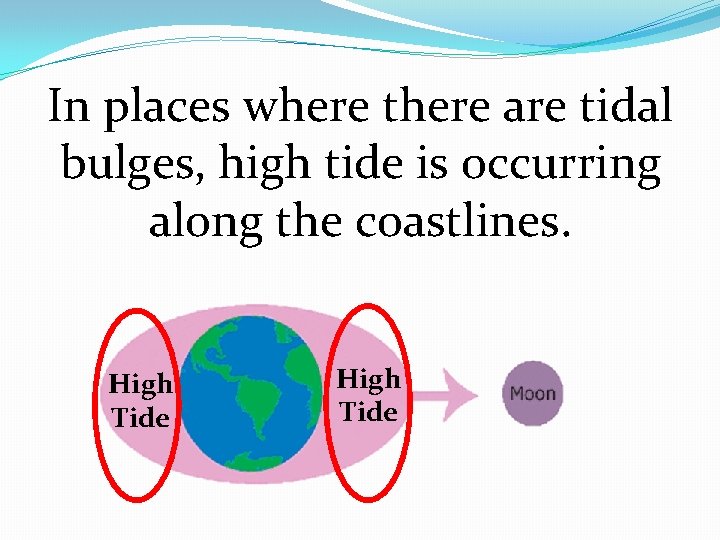 In places where there are tidal bulges, high tide is occurring along the coastlines.

High Tide

High Tide

Moon